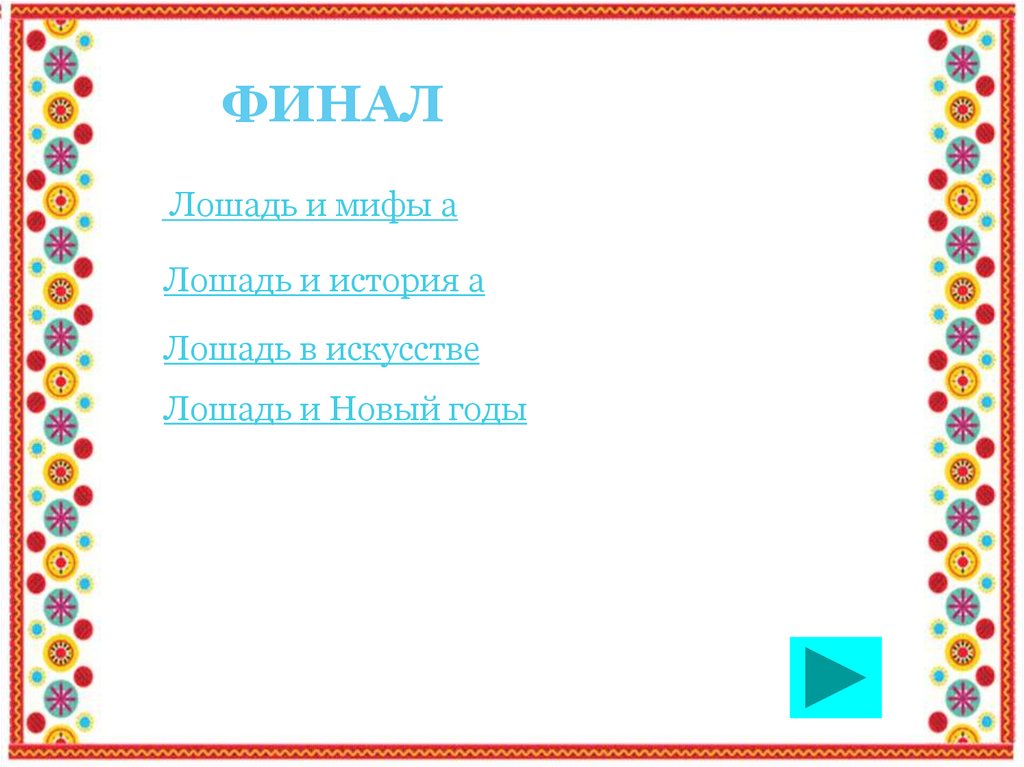 ФИНАЛ

Лошадь и мифы а

Лошадь и история а

Лошадь в искусстве

Лошадь и Новый годы